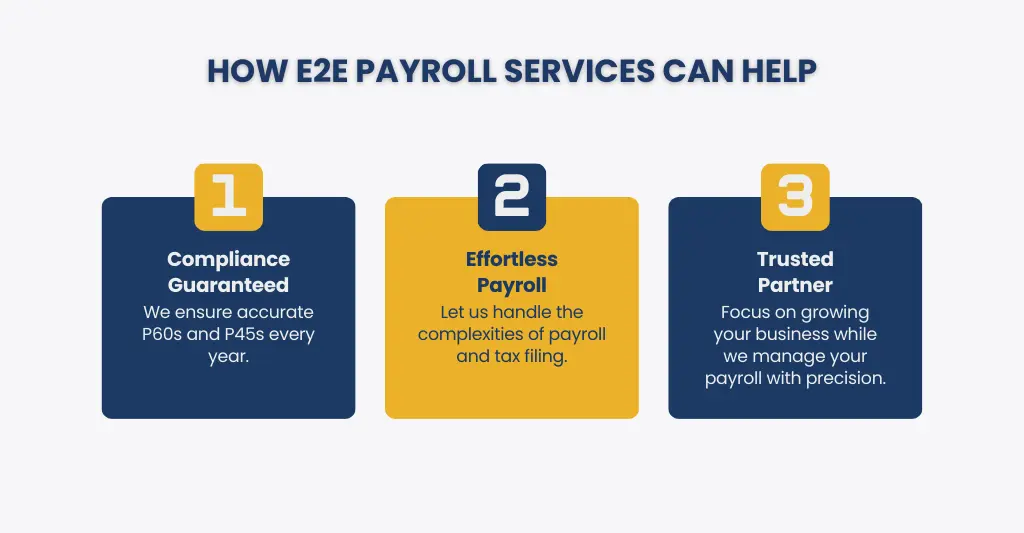 HOW E2E PAYROLL SERVICES CAN HELP

1

Compliance Guaranteed

We ensure accurate P60s and P45s every year.

2

Effortless Payroll

Let us handle the complexities of payroll and tax filing.

3

Trusted Partner

Focus on growing your business while we manage your payroll with precision.